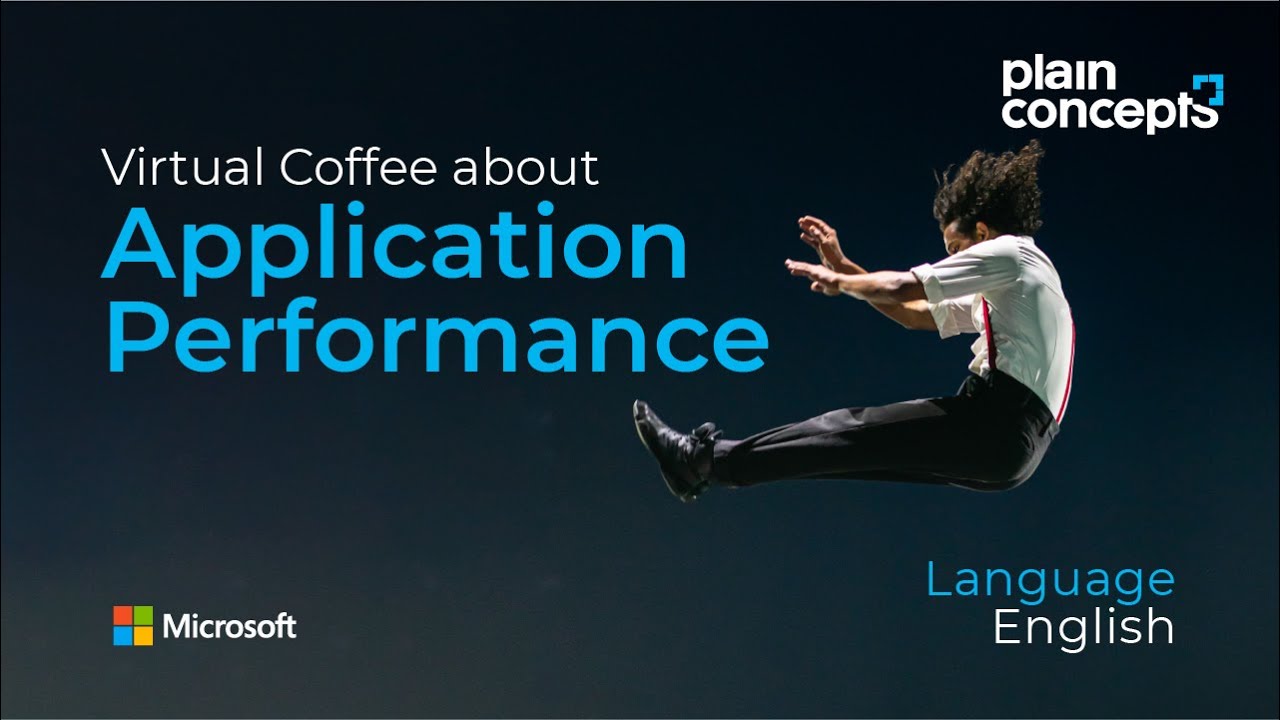 plain concepts

Virtual Coffee about
Application Performance

Microsoft

Language
English